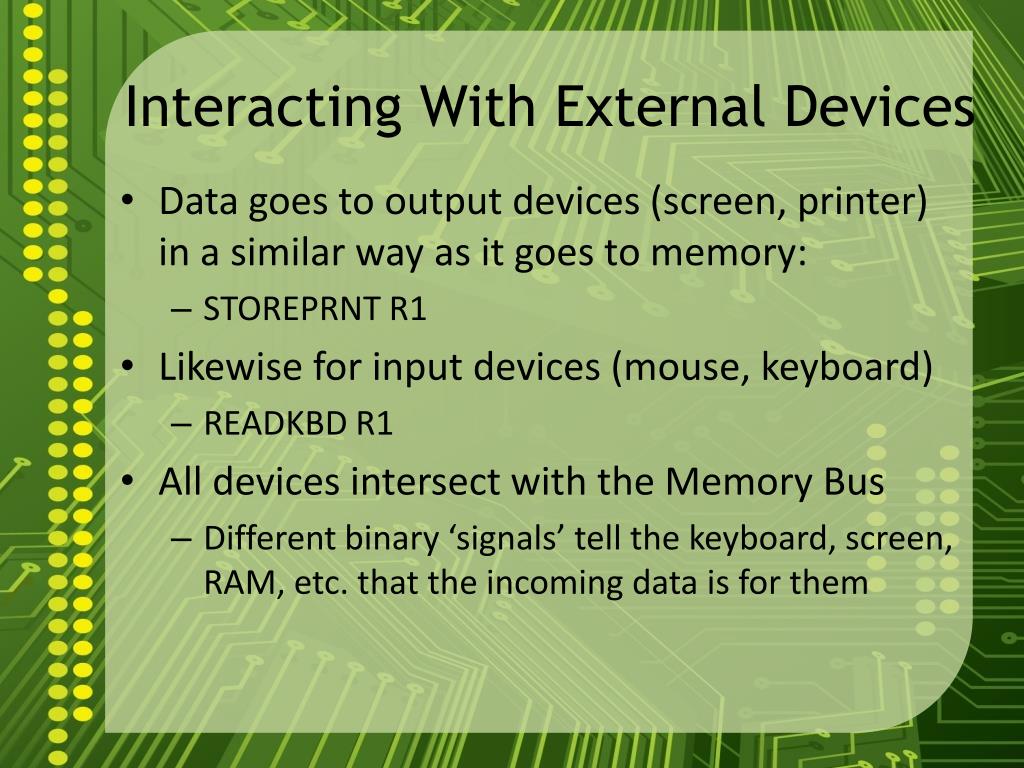 Interacting With External Devices

• Data goes to output devices (screen, printer) in a similar way as it goes to memory:
– STOREPRNT R1
• Likewise for input devices (mouse, keyboard)
– READKBD R1
• All devices intersect with the Memory Bus
– Different binary ‘signals’ tell the keyboard, screen, RAM, etc. that the incoming data is for them